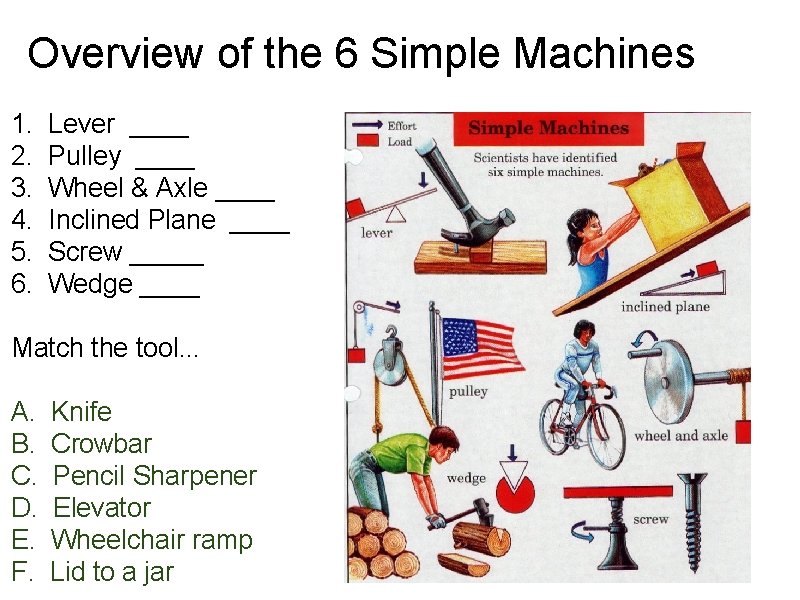 Overview of the 6 Simple Machines

1. Lever ____
2. Pulley ____
3. Wheel & Axle ____
4. Inclined Plane ____
5. Screw _____
6. Wedge ____

Match the tool...

A. Knife
B. Crowbar
C. Pencil Sharpener
D. Elevator
E. Wheelchair ramp
F. Lid to a jar

Effort
Load

Simple Machines

Scientists have identified six simple machines.

lever

inclined plane

pulley

wheel and axle

wedge

screw